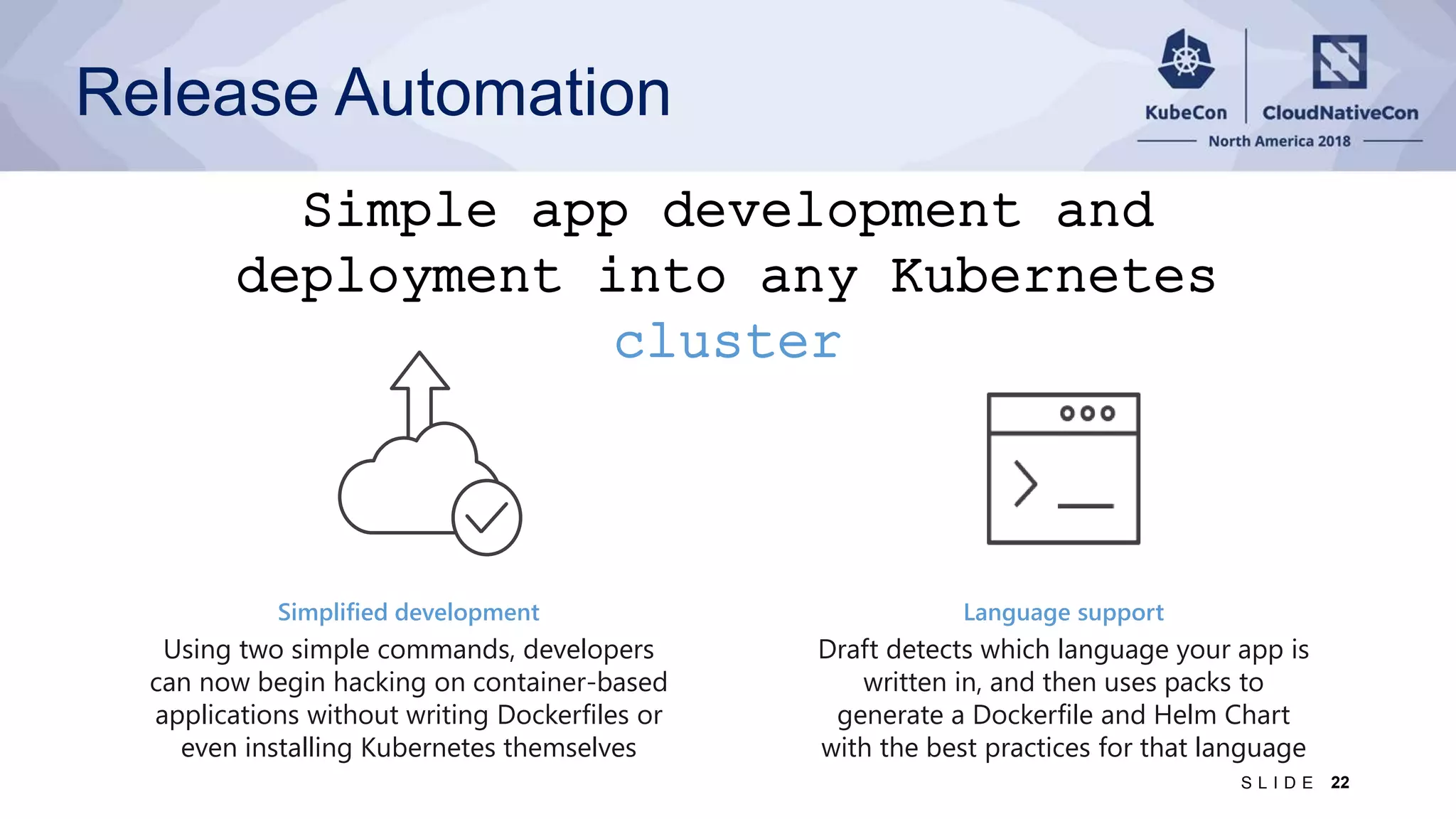 Release Automation

KubeCon | CloudNativeCon
North America 2018

Simple app development and deployment into any Kubernetes cluster

Simplified development
Using two simple commands, developers can now begin hacking on container-based applications without writing Dockerfiles or even installing Kubernetes themselves

Language support
Draft detects which language your app is written in, and then uses packs to generate a Dockerfile and Helm Chart with the best practices for that language

SLIDE 22